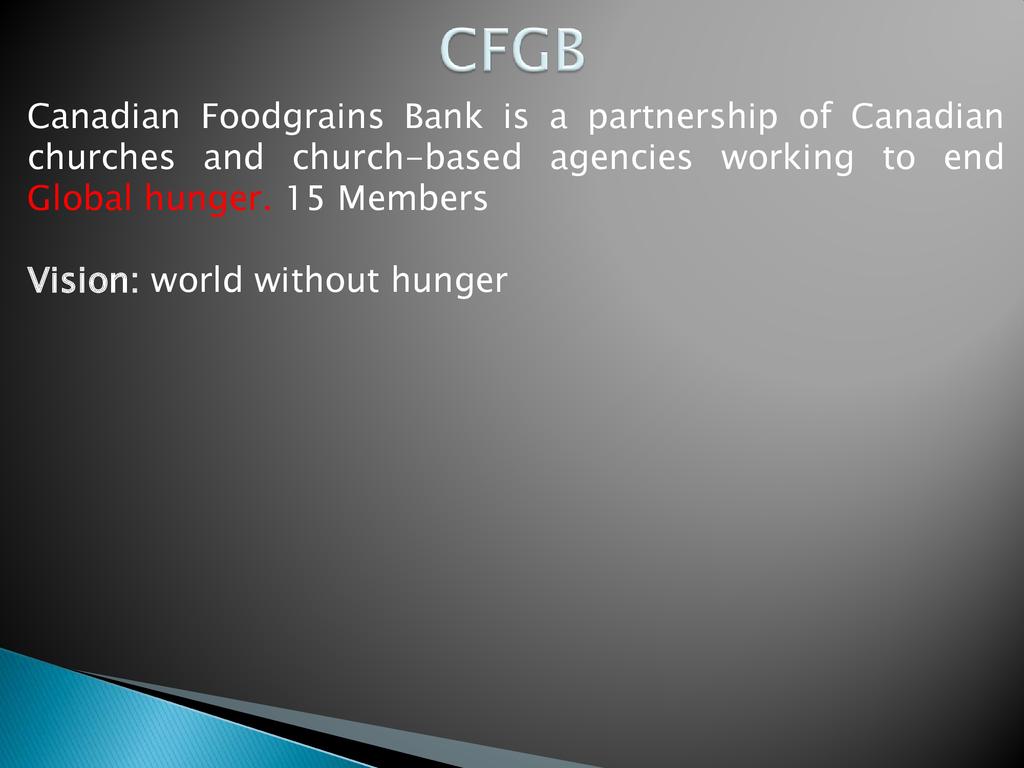 CFGB

Canadian Foodgrains Bank is a partnership of Canadian churches and church-based agencies working to end Global hunger. 15 Members

Vision: world without hunger